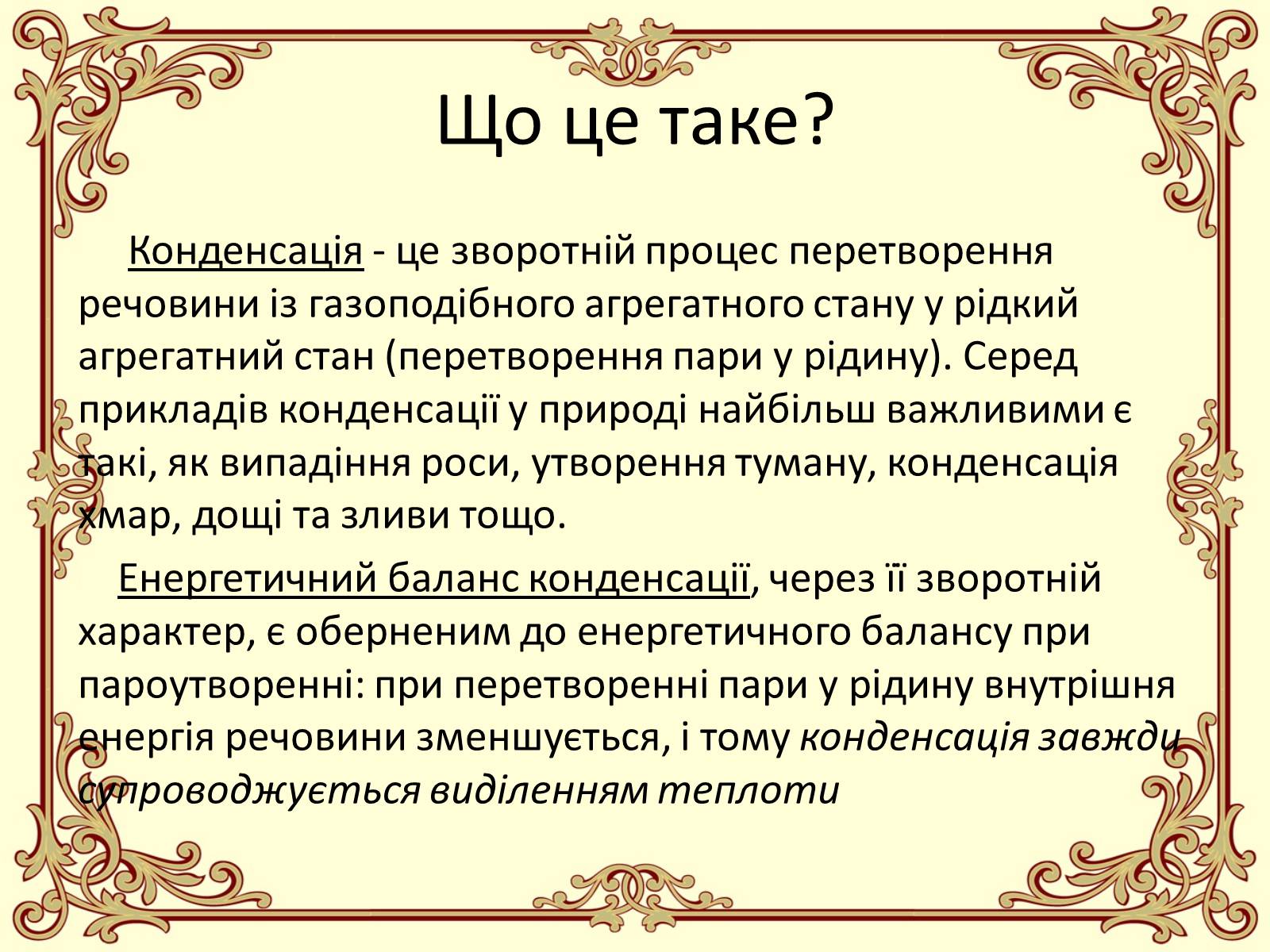 Що це таке?

Конденсація - це зворотній процес перетворення речовини із газоподібного агрегатного стану у рідкий агрегатний стан (перетворення пари у рідину). Серед прикладів конденсації у природі найбільш важливими є такі, як випадіння роси, утворення туману, конденсація хмар, дощі та зливи тощо.

Енергетичний баланс конденсації, через її зворотній характер, є оберненим до енергетичного балансу при пароутворенні: при перетворенні пари у рідину внутрішня енергія речовини зменшується, і тому конденсація завжди супроводжується виділенням теплоти